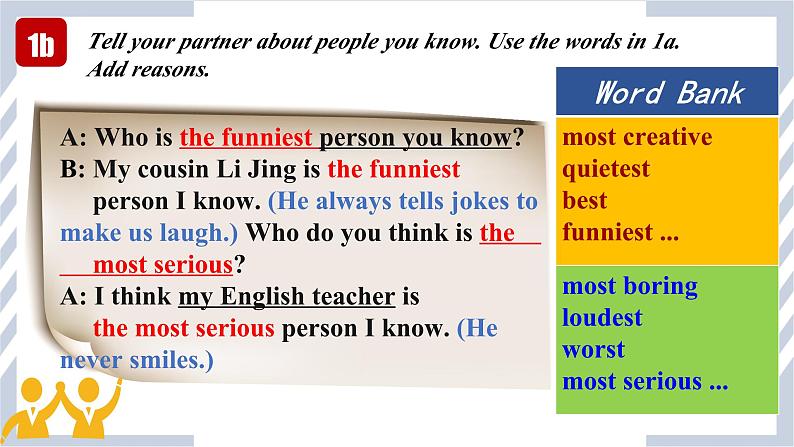 1b Tell your partner about people you know. Use the words in 1a. Add reasons.

A: Who is the funniest person you know?
B: My cousin Li Jing is the funniest person I know. (He always tells jokes to make us laugh.) Who do you think is the most serious?
A: I think my English teacher is the most serious person I know. (He never smiles.)

Word Bank

most creative
quietest
best
funniest ...

most boring
loudest
worst
most serious ...